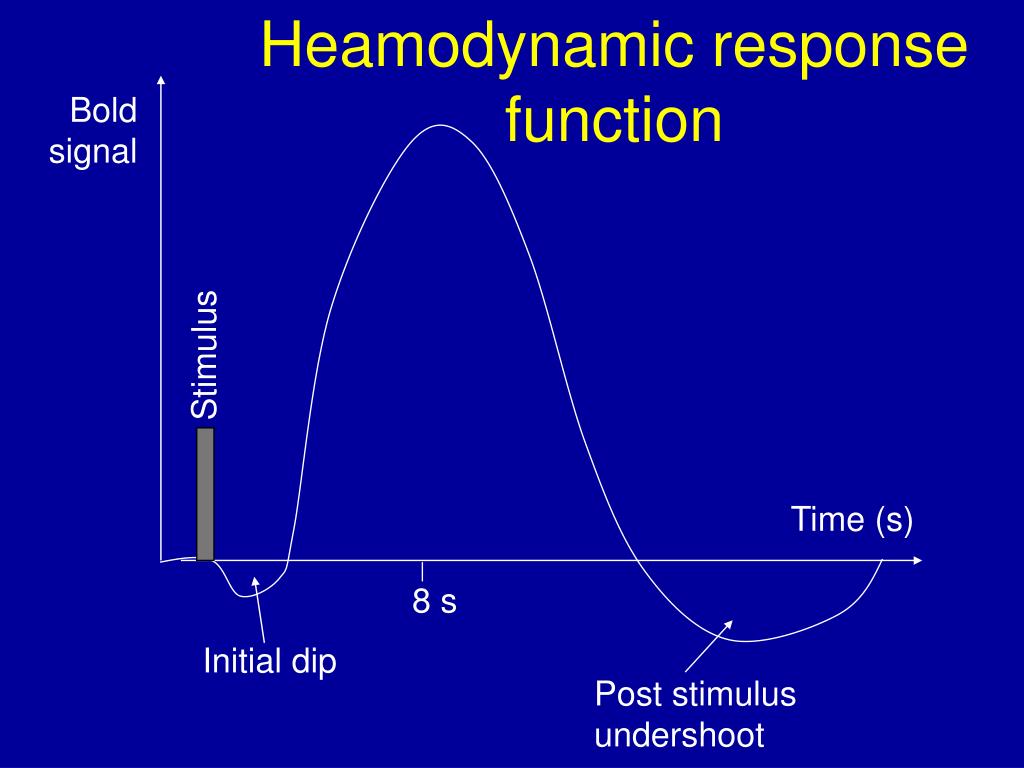 Heamodynamic response function

Bold signal

Stimulus

Time (s)

8 s

Initial dip

Post stimulus undershoot